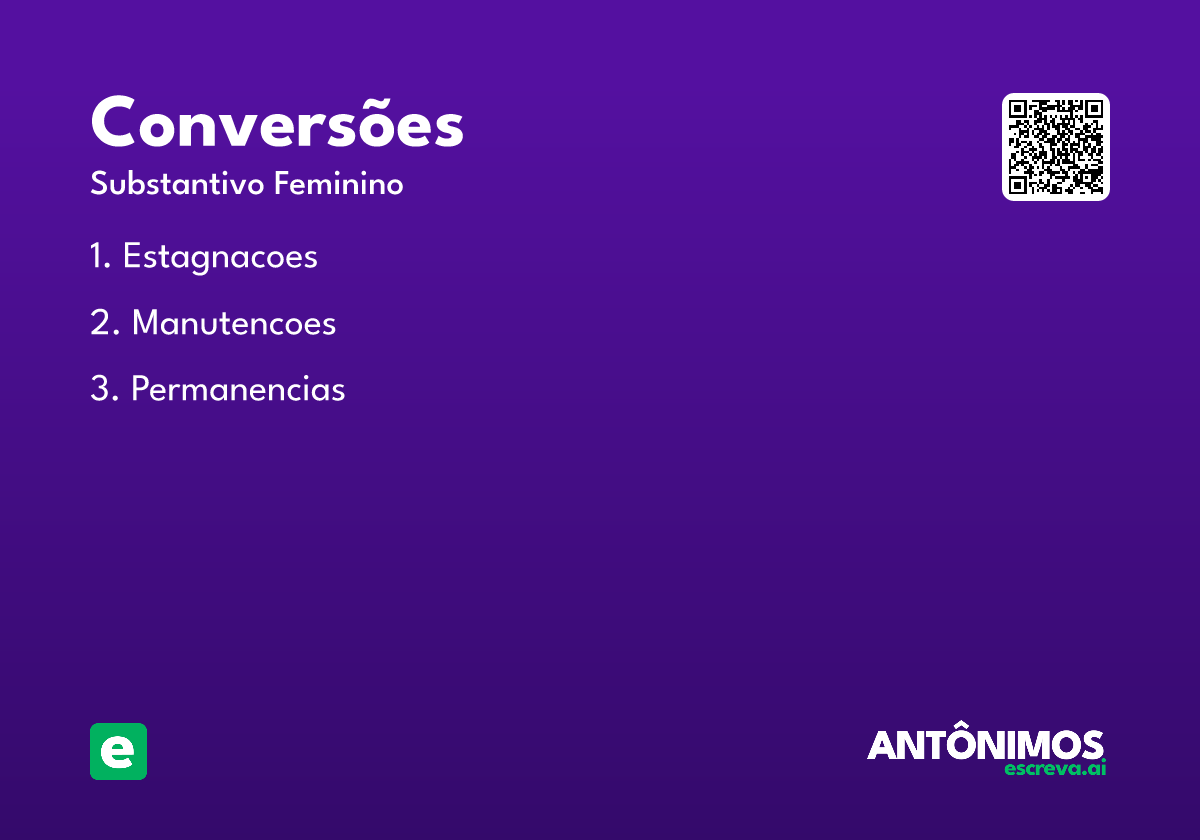 Conversões
Substantivo Feminino

1. Estagnacoes

2. Manutencoes

3. Permanencias

e

ANTÔNIMOS
escreva.ai